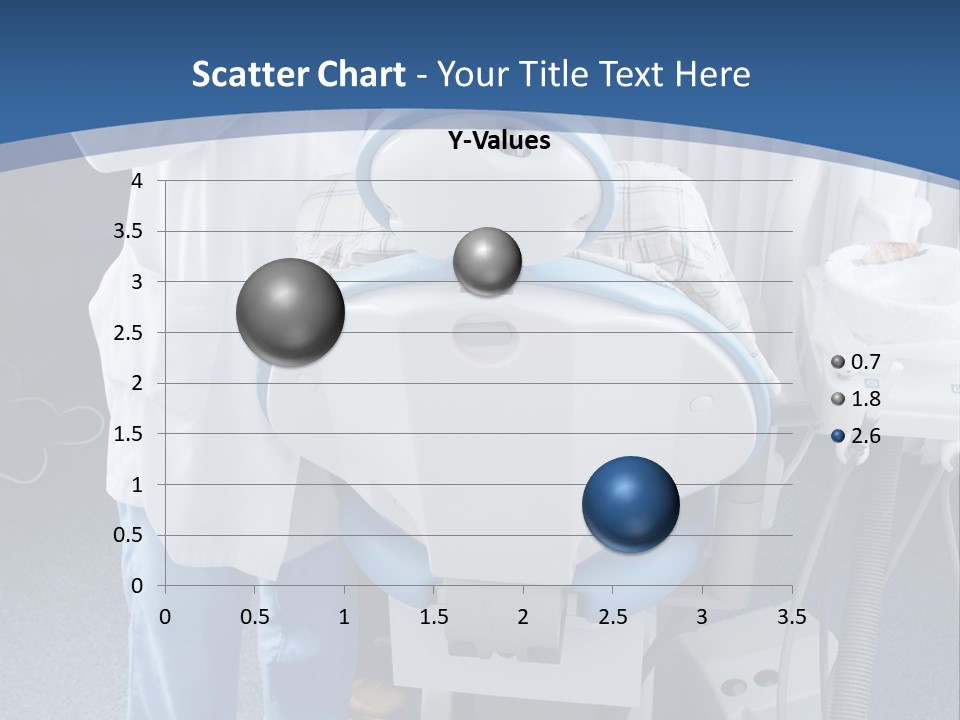 Scatter Chart - Your Title Text Here

Y-Values

4
3.5
3
2.5
2
1.5
1
0.5
0

0 0.5 1 1.5 2 2.5 3 3.5

0.7
1.8
2.6